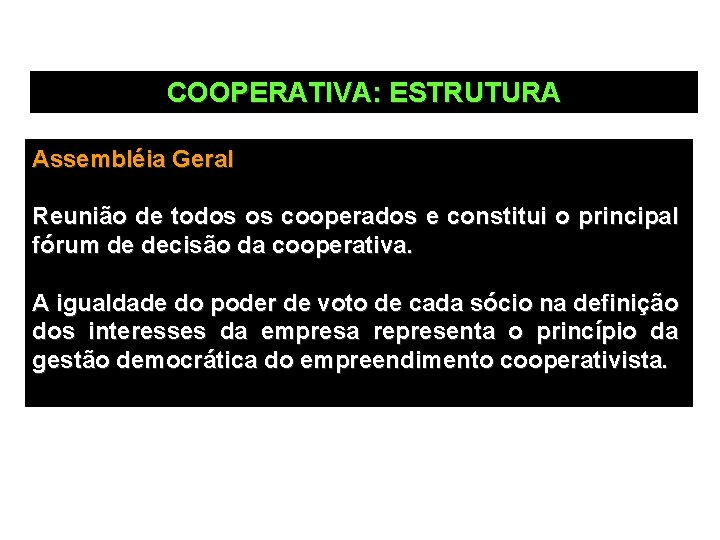 COOPERATIVA: ESTRUTURA

Assembléia Geral

Reunião de todos os cooperados e constitui o principal fórum de decisão da cooperativa.

A igualdade do poder de voto de cada sócio na definição dos interesses da empresa representa o princípio da gestão democrática do empreendimento cooperativista.